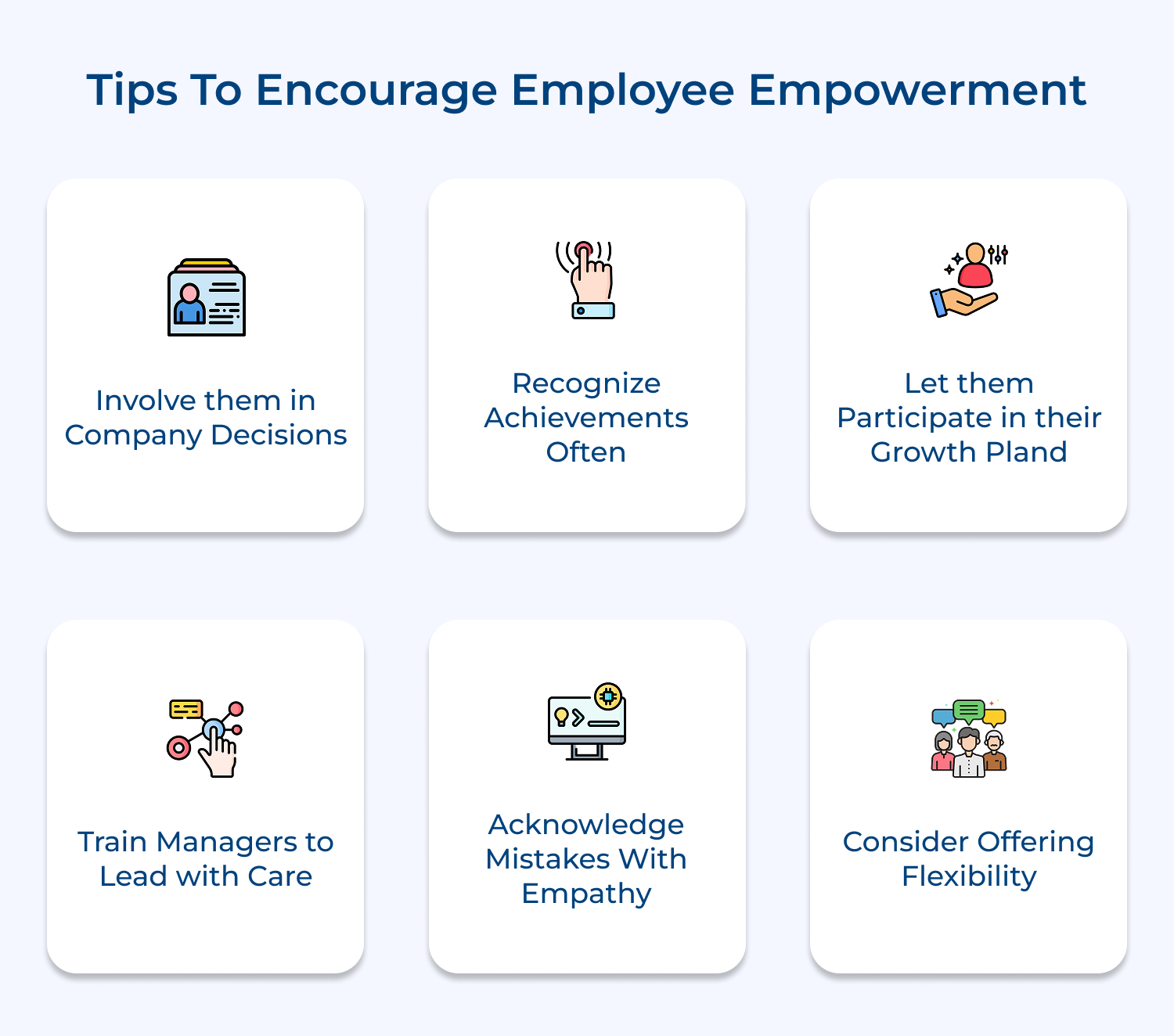 Tips To Encourage Employee Empowerment

Involve them in Company Decisions

Recognize Achievements Often

Let them Participate in their Growth Pland

Train Managers to Lead with Care

Acknowledge Mistakes With Empathy

Consider Offering Flexibility